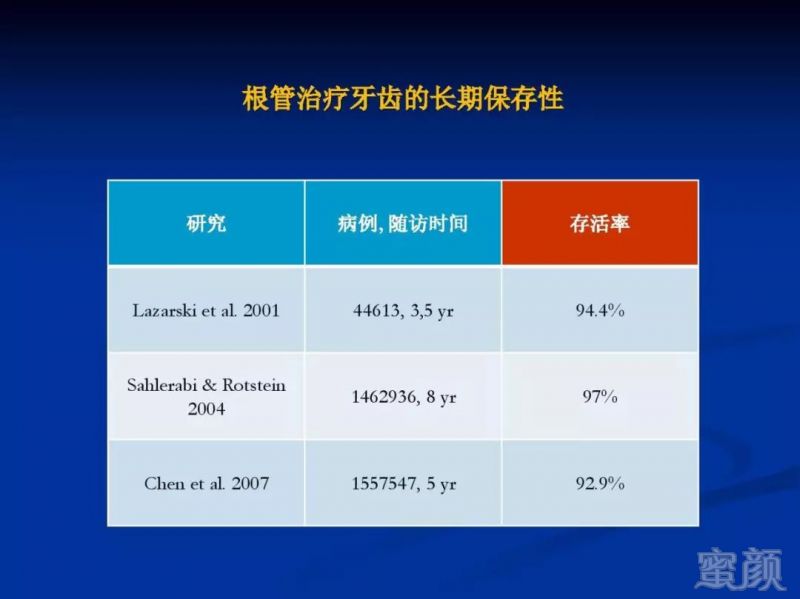 根管治疗牙齿的长期保存性

| 研究 | 病例, 随访时间 | 存活率 |
|---|---|---|
| Lazarski et al. 2001 | 44613, 3,5 yr | 94.4% |
| Sahlerabi & Rotstein 2004 | 1462936, 8 yr | 97% |
| Chen et al. 2007 | 1557547, 5 yr | 92.9% |

蜜颜